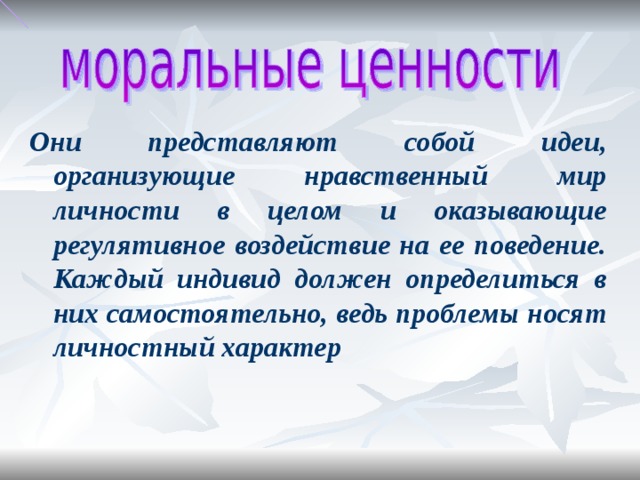 моральные ценности

Они представляют собой идеи, организующие нравственный мир личности в целом и оказывающие регулятивное воздействие на ее поведение. Каждый индивид должен определиться в них самостоятельно, ведь проблемы носят личностный характер